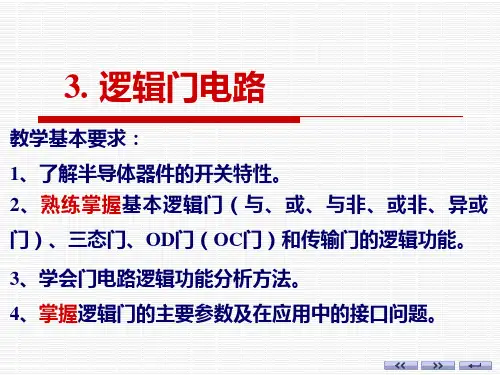 3. 逻辑门电路

教学基本要求：

1、了解半导体器件的开关特性。

2、熟练掌握基本逻辑门（与、或、与非、或非、异或门）、三态门、OD门（OC门）和传输门的逻辑功能。

3、学会门电路逻辑功能分析方法。

4、掌握逻辑门的主要参数及在应用中的接口问题。

<< >> ↵